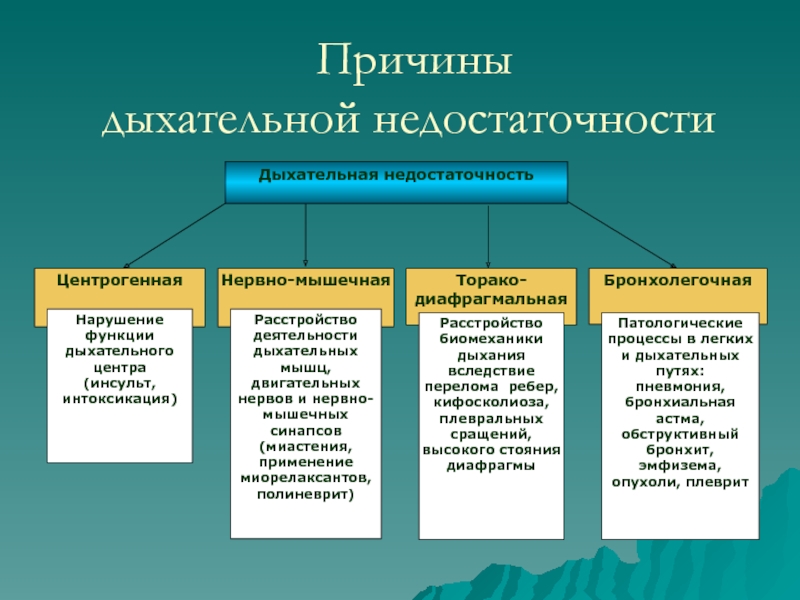 Причины
дыхательной недостаточности

Дыхательная недостаточность

Центрогенная

Нарушение функции дыхательного центра (инсульт, интоксикация)

Нервно-мышечная

Расстройство деятельности дыхательных мышц, двигательных нервов и нервно-мышечных синапсов (миастения, применение миорелаксантов, полиневрит)

Торако-диафрагмальная

Расстройство биомеханики дыхания вследствие перелома ребер, кифосколиоза, плевральных сращений, высокого стояния диафрагмы

Бронхолегочная

Патологические процессы в легких и дыхательных путях: пневмония, бронхиальная астма, обструктивный бронхит, эмфизема, опухоли, плеврит